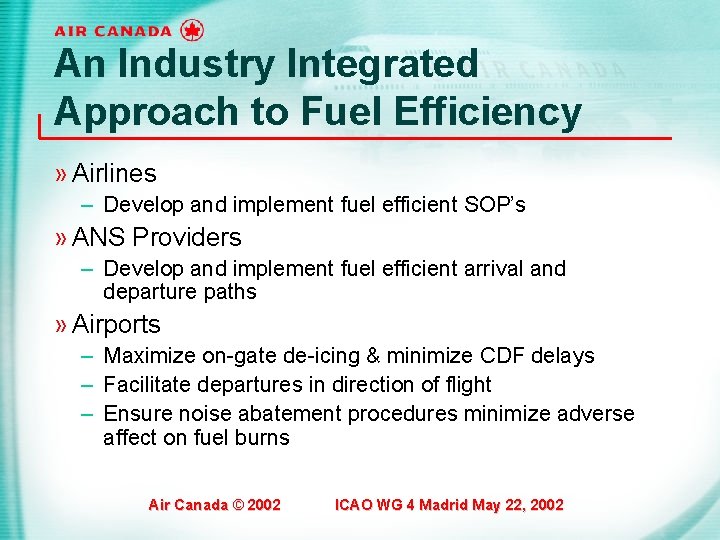 AIR CANADA

An Industry Integrated Approach to Fuel Efficiency

» Airlines
– Develop and implement fuel efficient SOP's
» ANS Providers
– Develop and implement fuel efficient arrival and departure paths
» Airports
– Maximize on-gate de-icing & minimize CDF delays
– Facilitate departures in direction of flight
– Ensure noise abatement procedures minimize adverse affect on fuel burns

Air Canada © 2002 ICAO WG 4 Madrid May 22, 2002